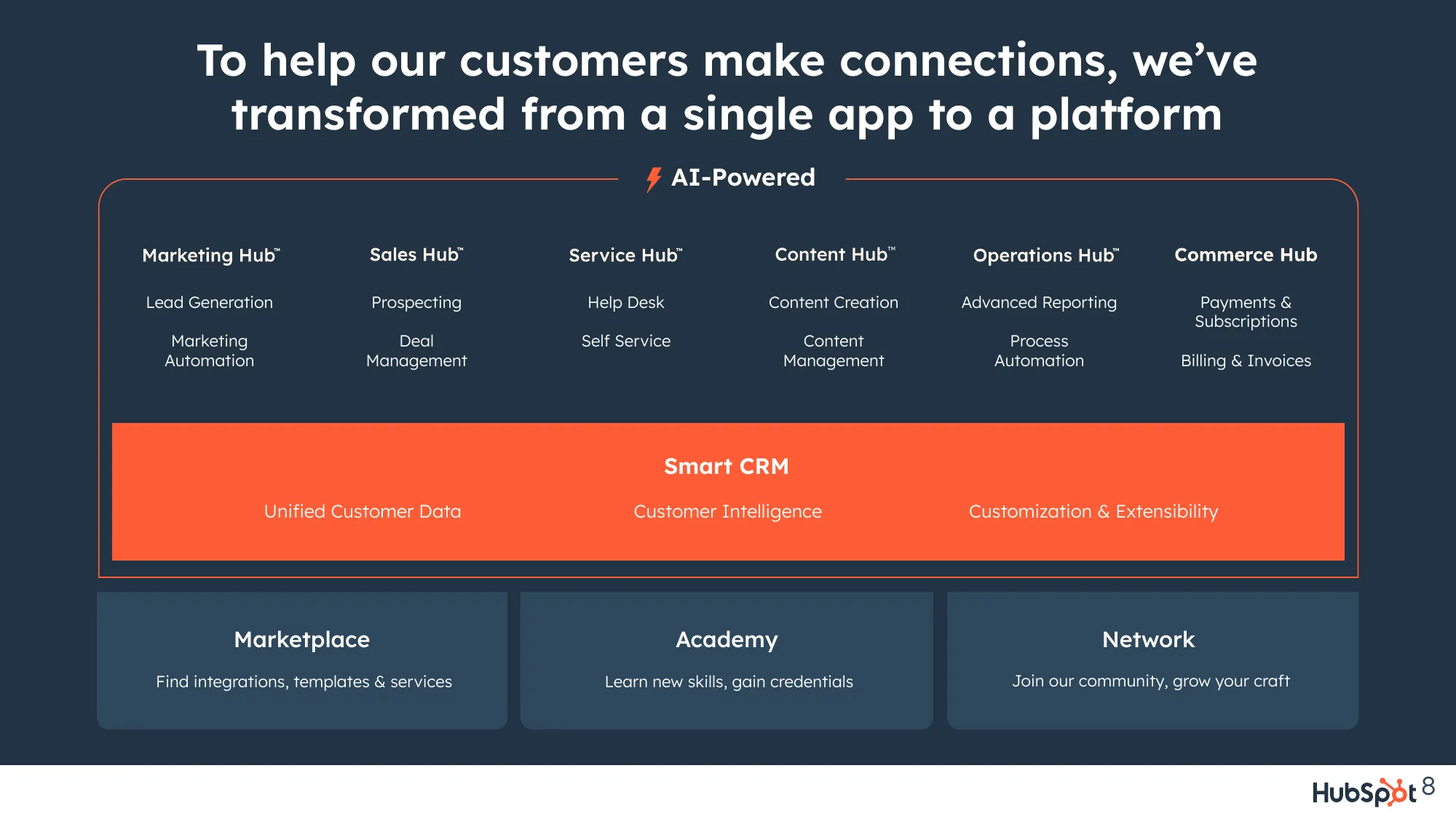 To help our customers make connections, we've transformed from a single app to a platform

AI-Powered

Marketing Hub™

Lead Generation

Marketing Automation

Sales Hub™

Prospecting

Deal Management

Service Hub™

Help Desk

Self Service

Content Hub™

Content Creation

Content Management

Operations Hub™

Advanced Reporting

Process Automation

Commerce Hub

Payments & Subscriptions

Billing & Invoices

Smart CRM

Unified Customer Data

Customer Intelligence

Customization & Extensibility

Marketplace

Find integrations, templates & services

Academy

Learn new skills, gain credentials

Network

Join our community, grow your craft

HubSpot 8